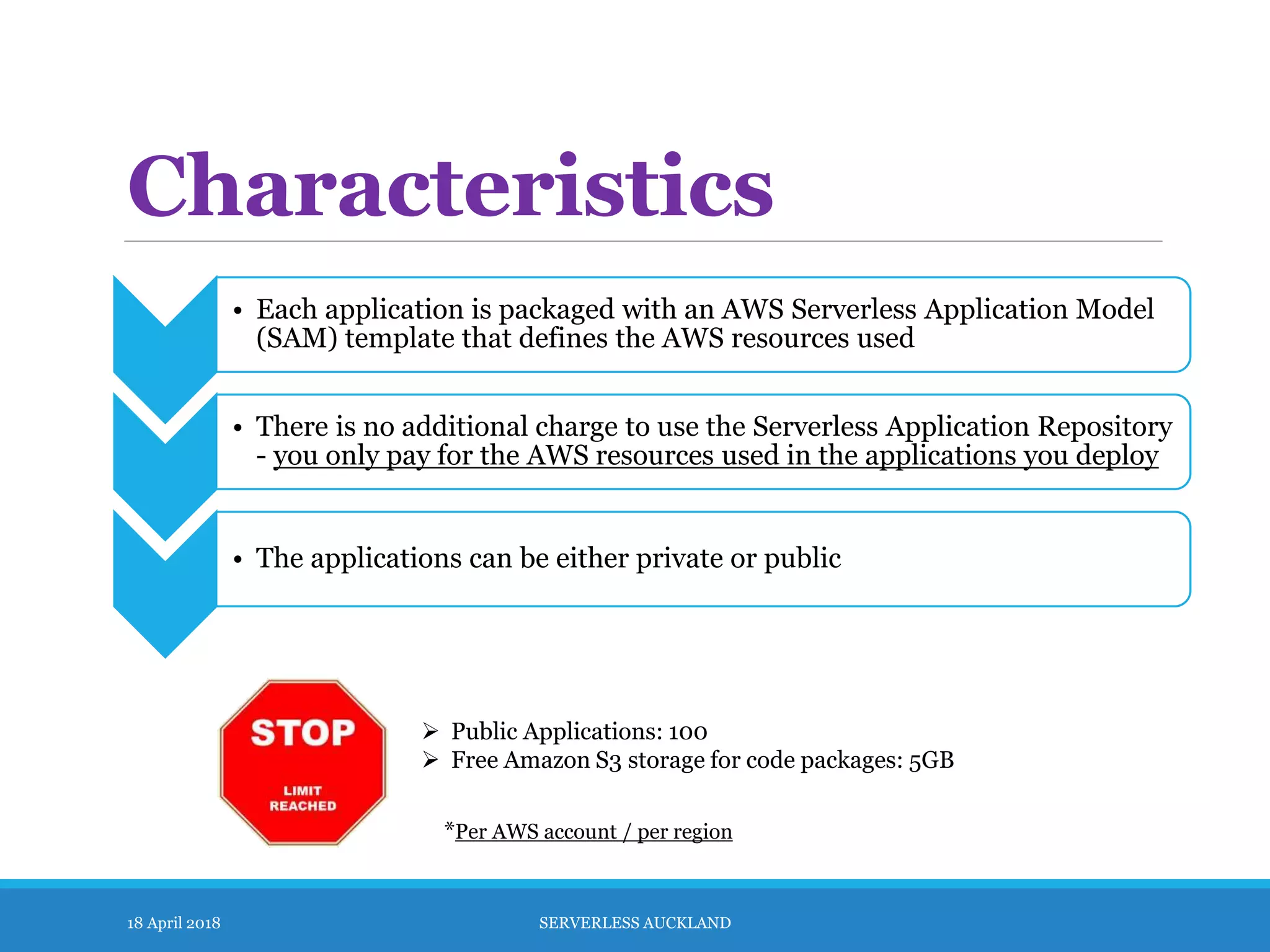 Characteristics

• Each application is packaged with an AWS Serverless Application Model (SAM) template that defines the AWS resources used

• There is no additional charge to use the Serverless Application Repository - you only pay for the AWS resources used in the applications you deploy

• The applications can be either private or public

STOP

LIMIT REACHED

➢ Public Applications: 100
➢ Free Amazon S3 storage for code packages: 5GB

*Per AWS account / per region

18 April 2018

SERVERLESS AUCKLAND